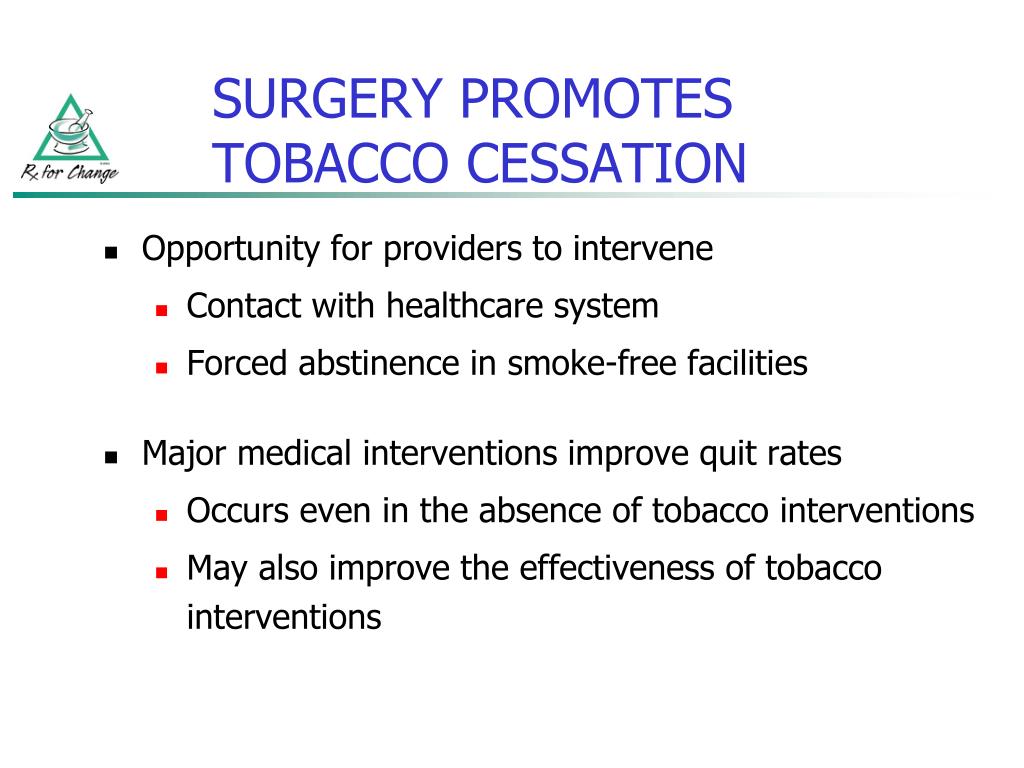 Rx for Change

SURGERY PROMOTES TOBACCO CESSATION

- Opportunity for providers to intervene
  - Contact with healthcare system
  - Forced abstinence in smoke-free facilities
- Major medical interventions improve quit rates
  - Occurs even in the absence of tobacco interventions
  - May also improve the effectiveness of tobacco interventions